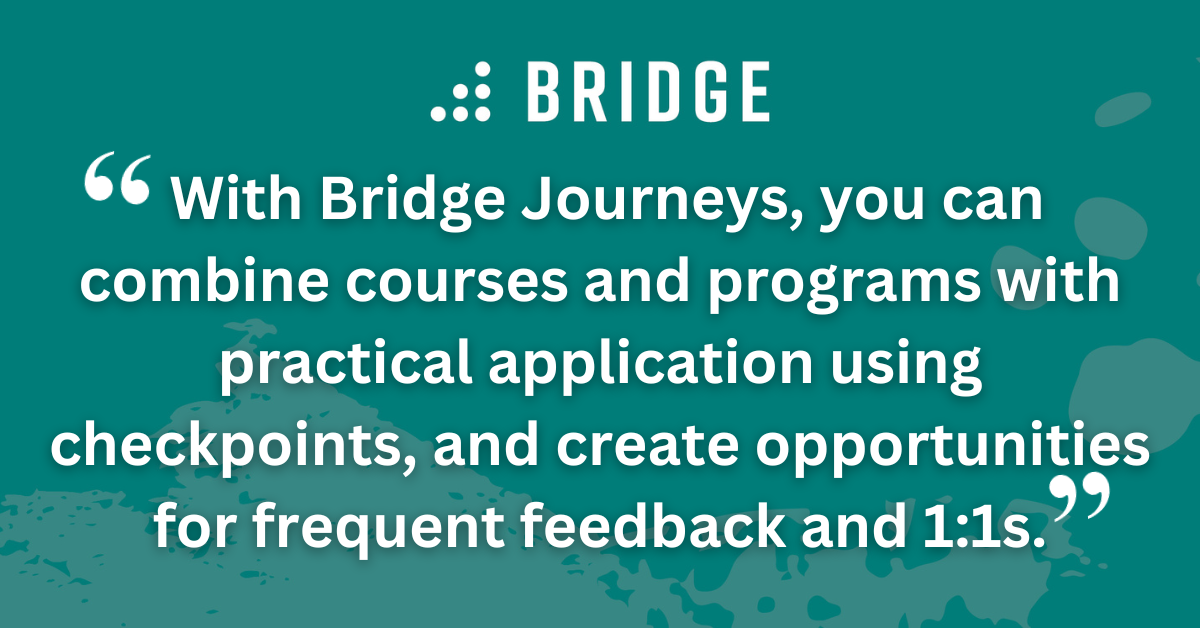 BRIDGE

“With Bridge Journeys, you can combine courses and programs with practical application using checkpoints, and create opportunities for frequent feedback and 1:1s.”